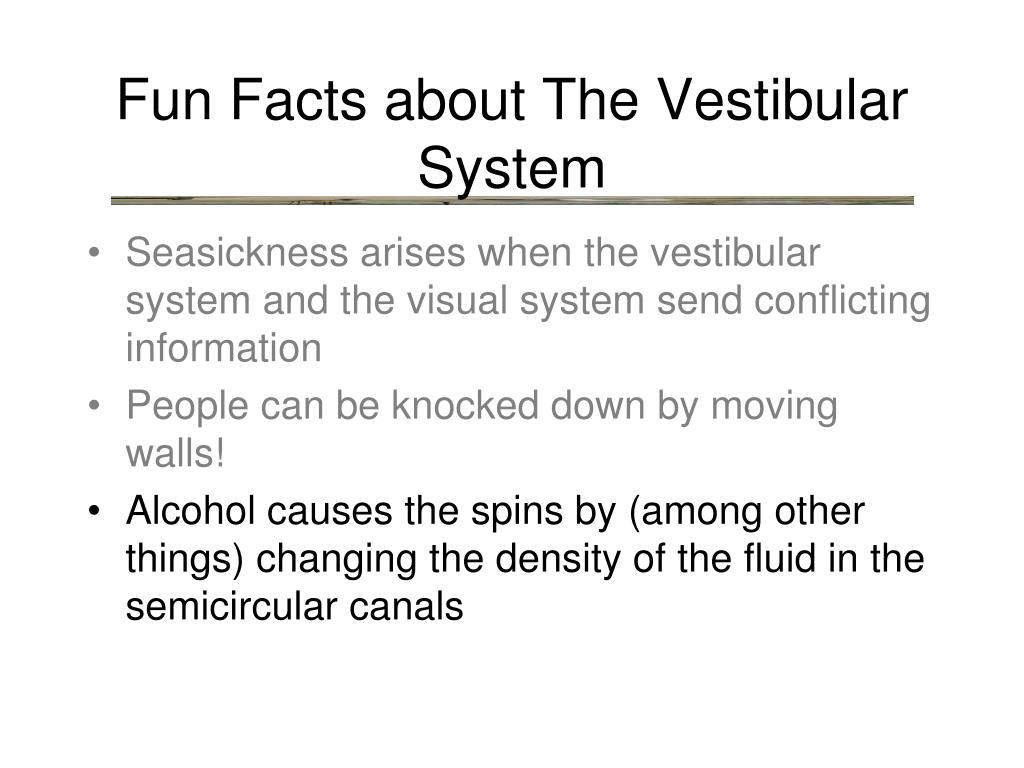 Fun Facts about The Vestibular System

• Seasickness arises when the vestibular system and the visual system send conflicting information
• People can be knocked down by moving walls!
• Alcohol causes the spins by (among other things) changing the density of the fluid in the semicircular canals